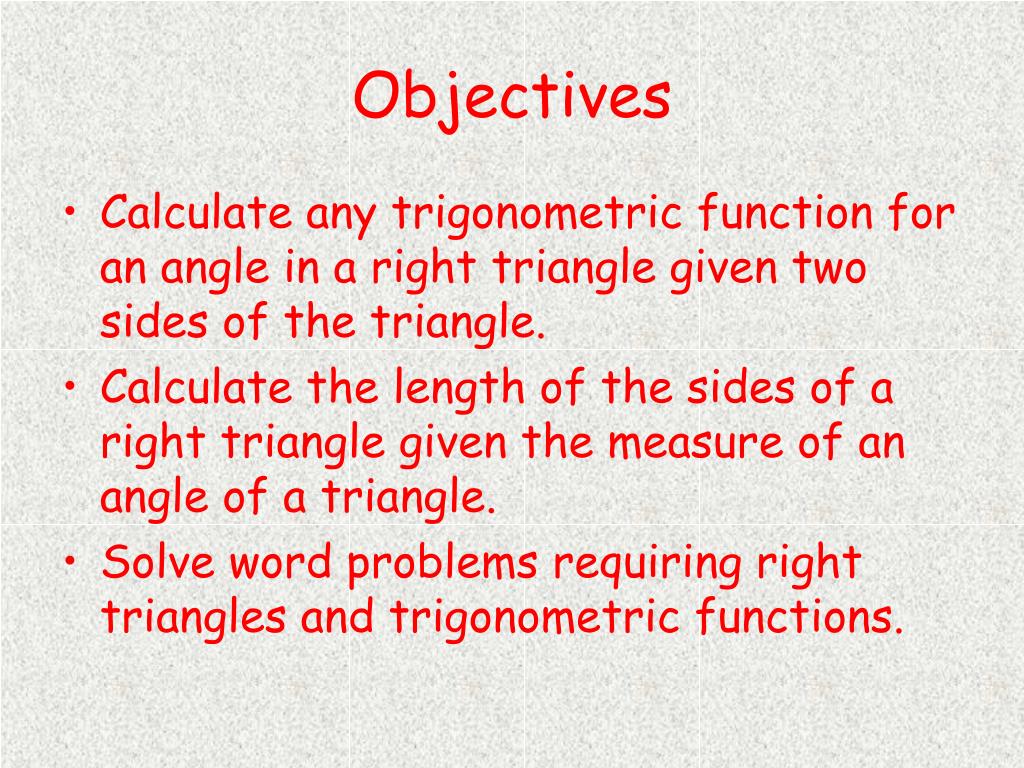 Objectives

• Calculate any trigonometric function for an angle in a right triangle given two sides of the triangle.
• Calculate the length of the sides of a right triangle given the measure of an angle of a triangle.
• Solve word problems requiring right triangles and trigonometric functions.